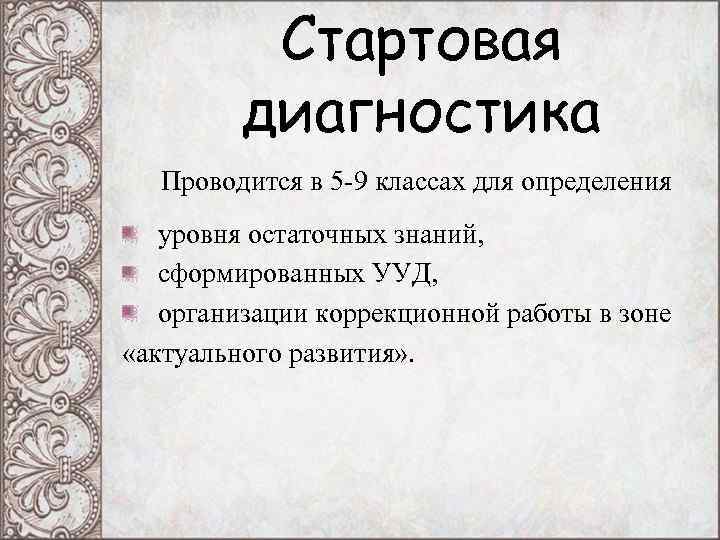 Стартовая диагностика

Проводится в 5-9 классах для определения

уровня остаточных знаний,

сформированных УУД,

организации коррекционной работы в зоне «актуального развития».